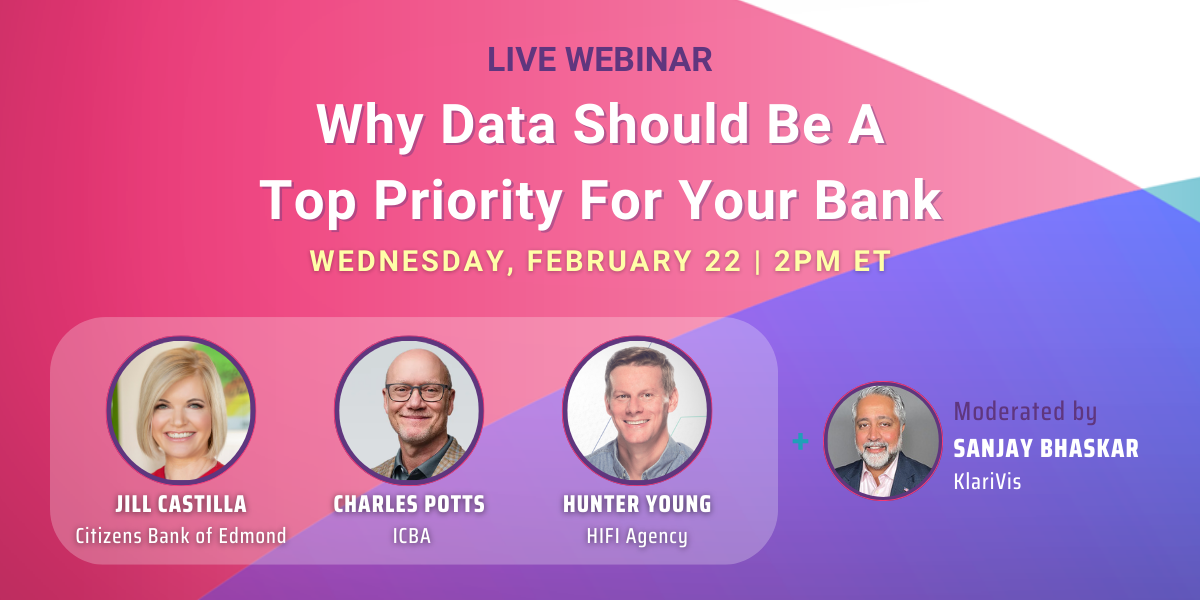 LIVE WEBINAR

Why Data Should Be A Top Priority For Your Bank

WEDNESDAY, FEBRUARY 22 | 2PM ET

JILL CASTILLA
Citizens Bank of Edmond

CHARLES POTTS
ICBA

HUNTER YOUNG
HIFI Agency

+

Moderated by
SANJAY BHASKAR
KlariVis